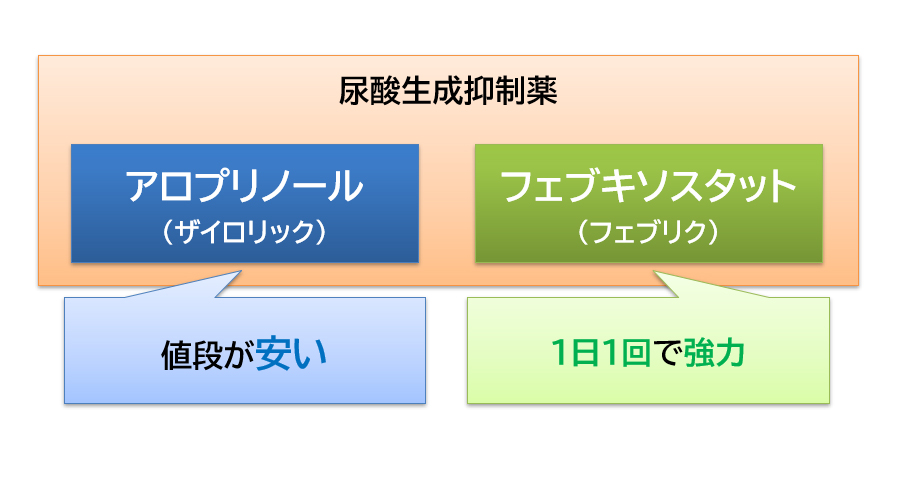 尿酸生成抑制薬

アロプリノール
（ザイロリック）

フェブキソスタット
（フェブリク）

値段が安い

1日1回で強力